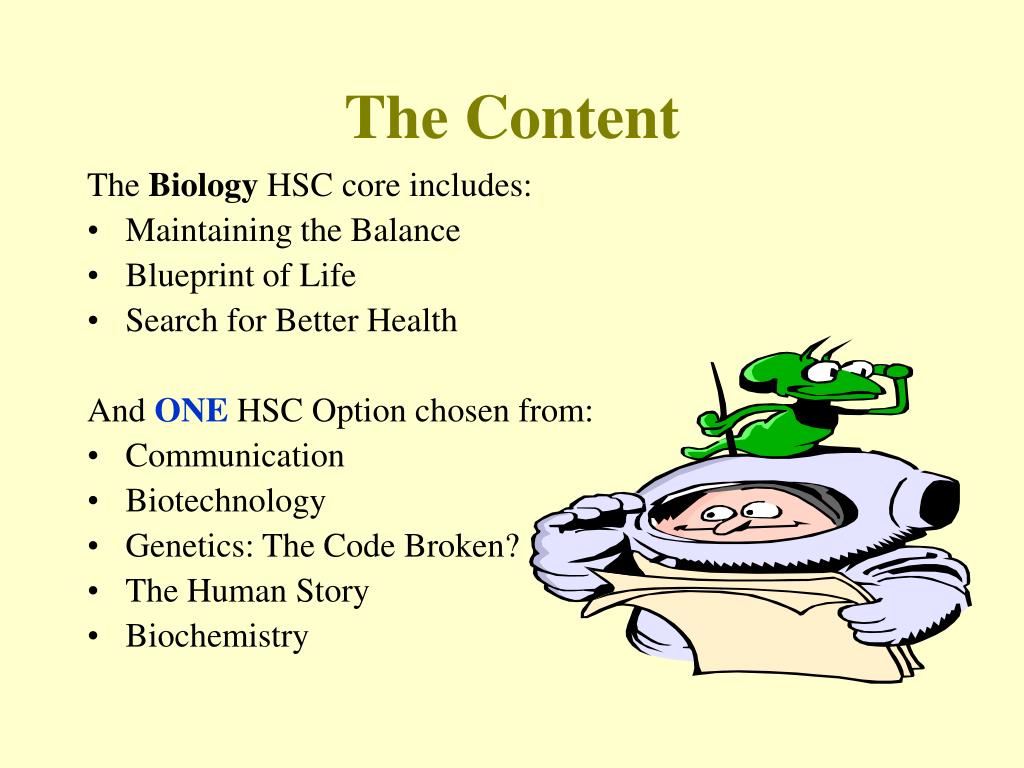 The Content

The Biology HSC core includes:
• Maintaining the Balance
• Blueprint of Life
• Search for Better Health

And ONE HSC Option chosen from:
• Communication
• Biotechnology
• Genetics: The Code Broken?
• The Human Story
• Biochemistry